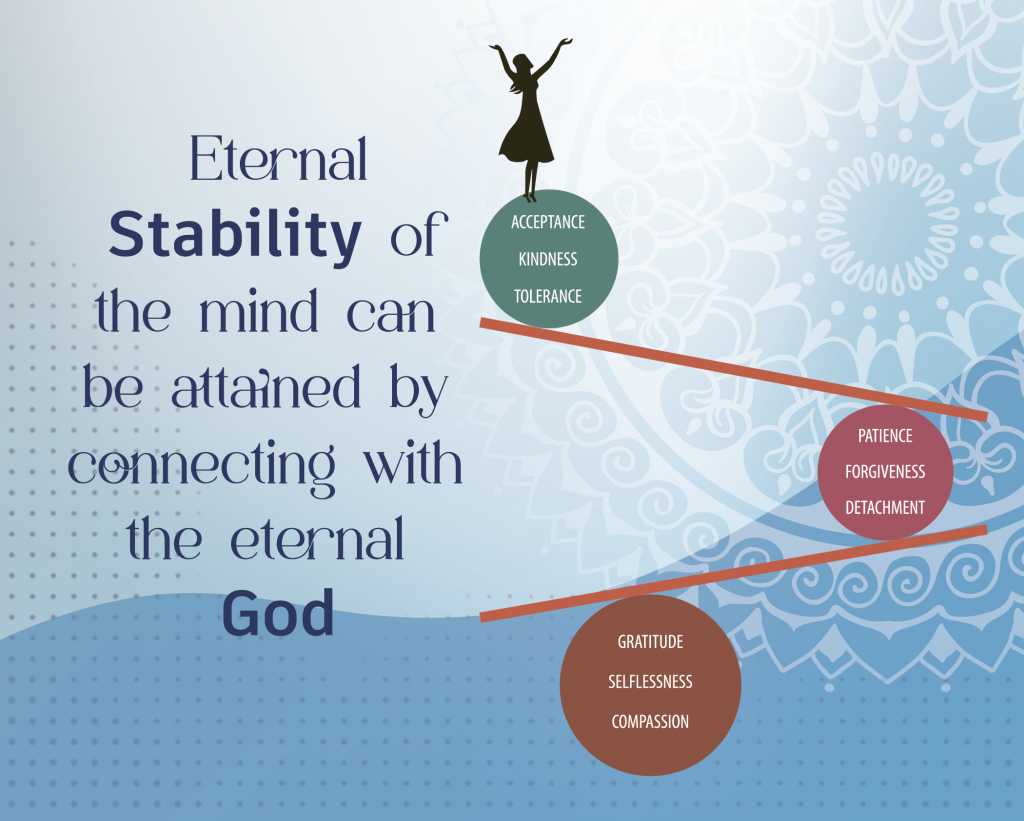 Eternal Stability of the mind can be attained by connecting with the eternal God

ACCEPTANCE
KINDNESS
TOLERANCE

PATIENCE
FORGIVENESS
DETACHMENT

GRATITUDE
SELFLESSNESS
COMPASSION